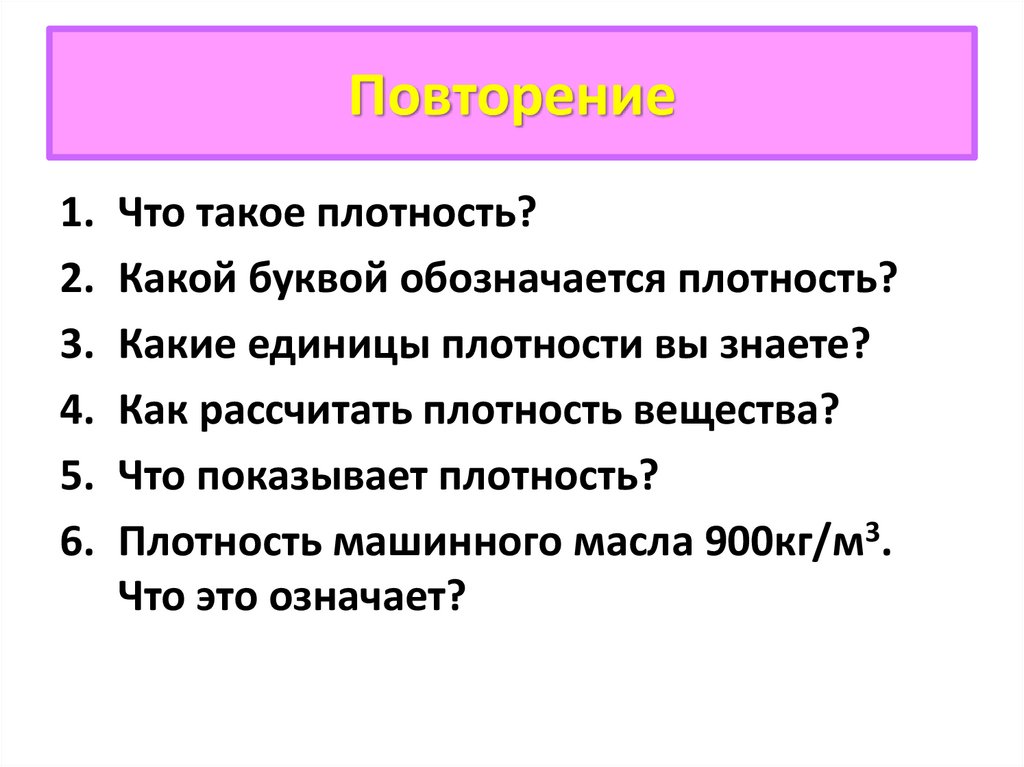 Повторение

1. Что такое плотность?
2. Какой буквой обозначается плотность?
3. Какие единицы плотности вы знаете?
4. Как рассчитать плотность вещества?
5. Что показывает плотность?
6. Плотность машинного масла 900кг/м$^3$. Что это означает?